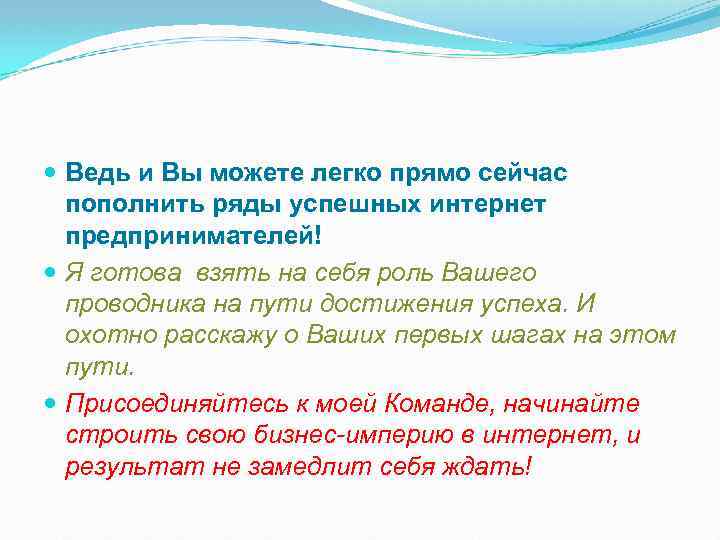 Ведь и Вы можете легко прямо сейчас пополнить ряды успешных интернет предпринимателей!

Я готова взять на себя роль Вашего проводника на пути достижения успеха. И охотно расскажу о Ваших первых шагах на этом пути.

Присоединяйтесь к моей Команде, начинайте строить свою бизнес-империю в интернет, и результат не замедлит себя ждать!